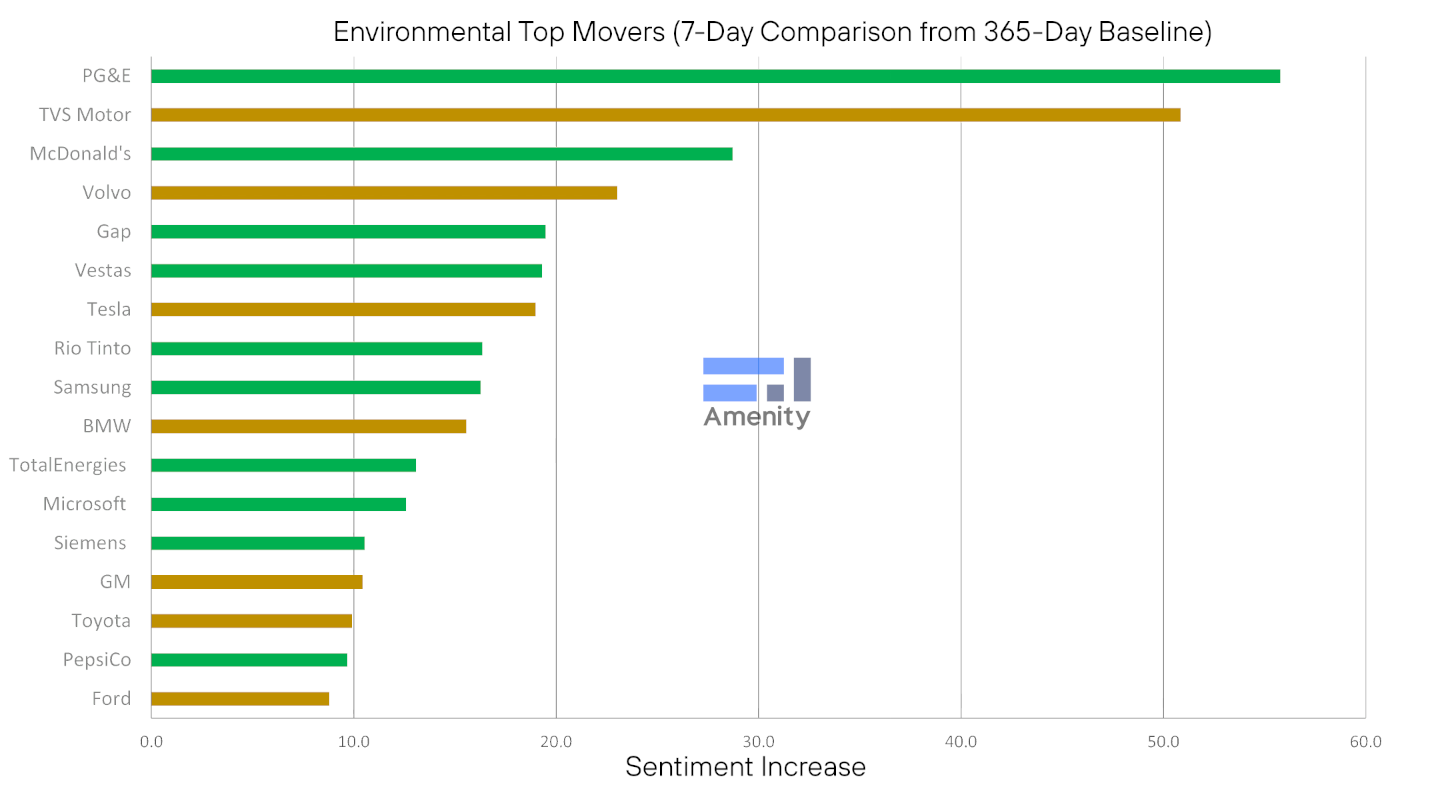 Environmental Top Movers (7-Day Comparison from 365-Day Baseline)

PG&E
TVS Motor
McDonald's
Volvo
Gap
Vestas
Tesla
Rio Tinto
Samsung
BMW
TotalEnergies
Microsoft
Siemens
GM
Toyota
PepsiCo
Ford

Amenity

0.0
10.0
20.0
30.0
40.0
50.0
60.0

Sentiment Increase